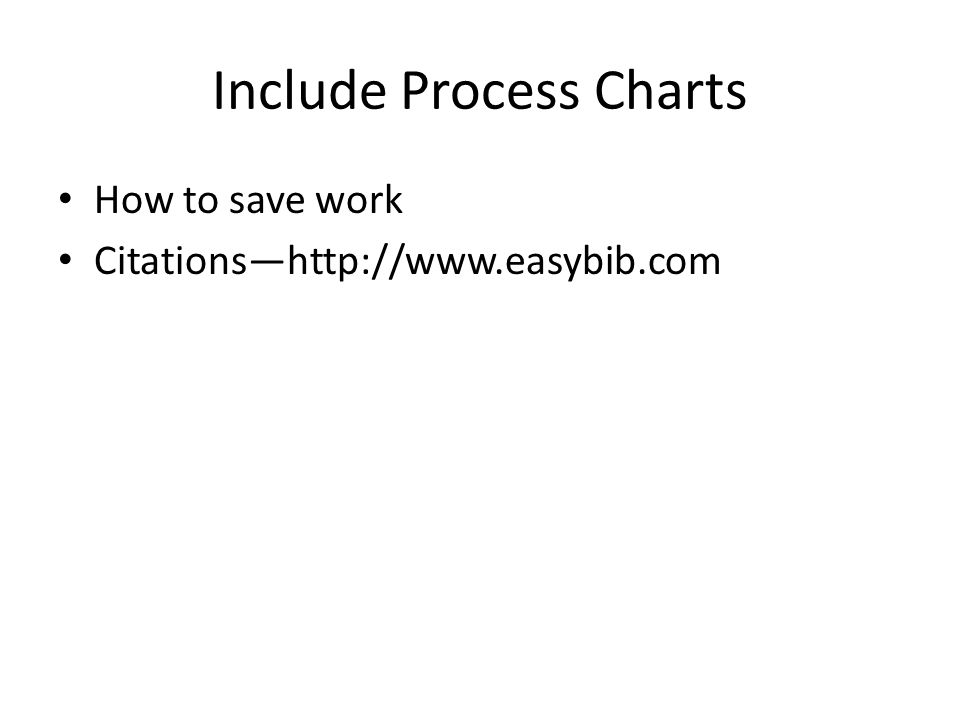 Include Process Charts

• How to save work
• Citations—http://www.easybib.com